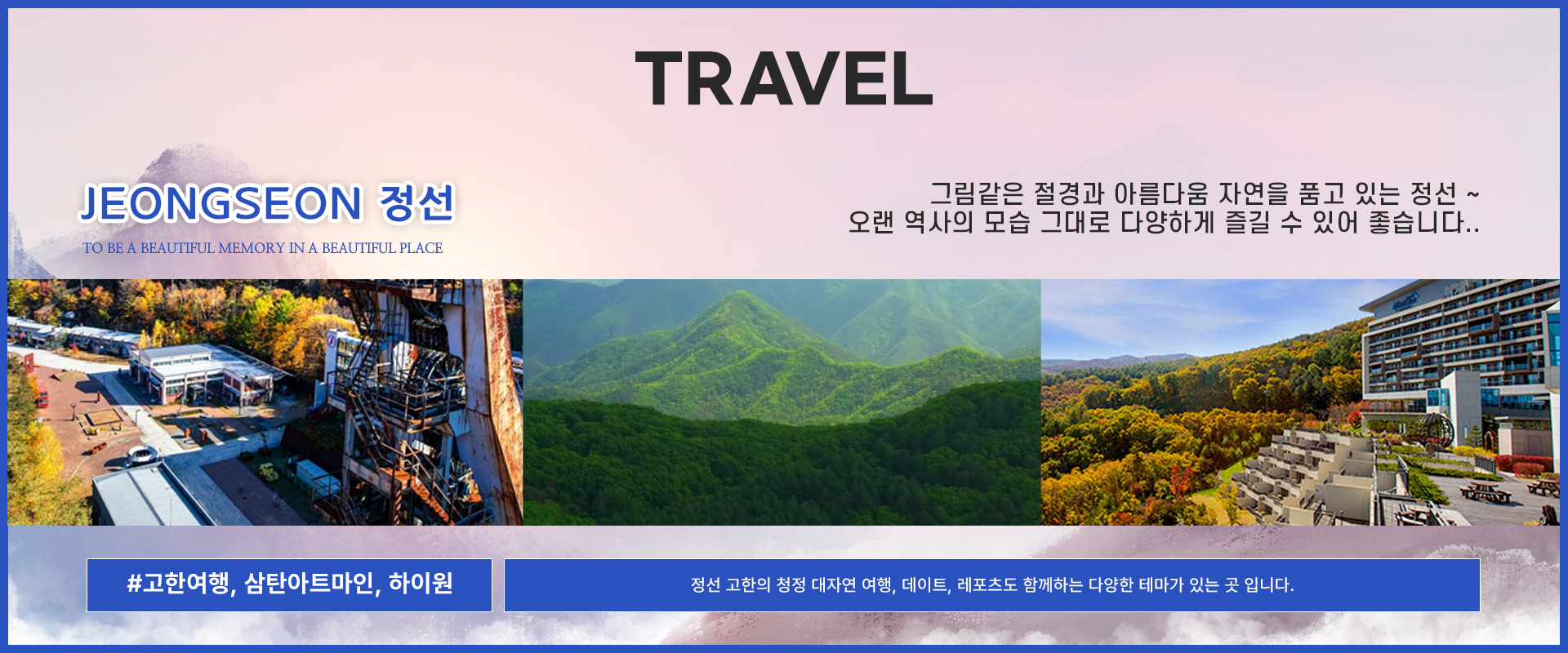 TRAVEL

JEONGSEON 정선

TO BE A BEAUTIFUL MEMORY IN A BEAUTIFUL PLACE

그림같은 절경과 아름다움 자연을 품고 있는 정선 ~
오랜 역사의 모습 그대로 다양하게 즐길 수 있어 좋습니다..

#고한여행, 삼탄아트마인, 하이원

정선 고한의 청정 대자연 여행, 데이트, 레포츠도 함께하는 다양한 테마가 있는 곳 입니다.